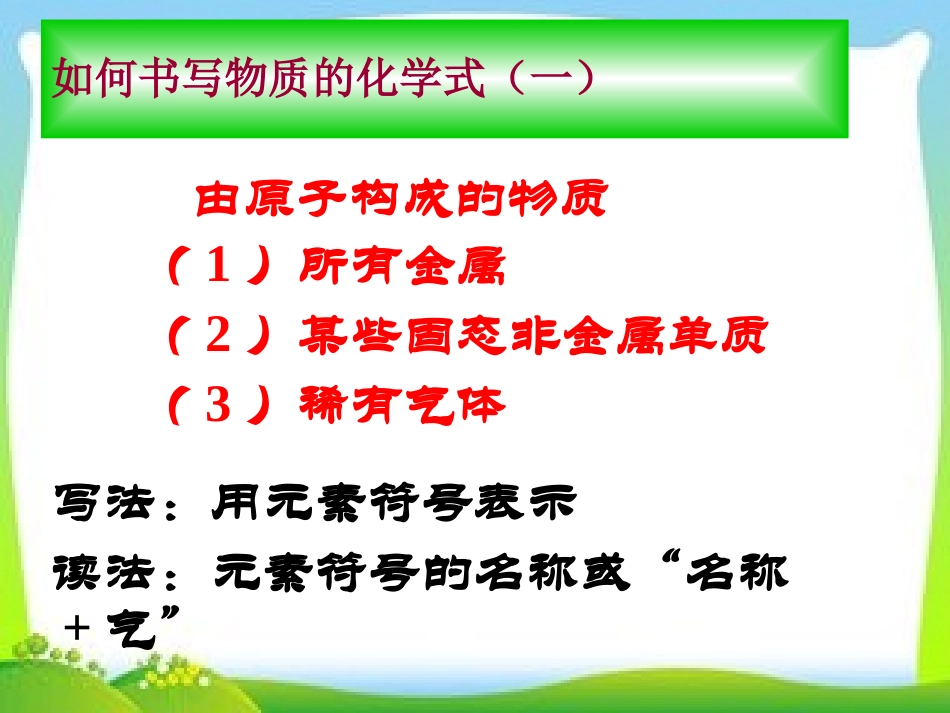 如何书写物质的化学式（一）

由原子构成的物质

（1）所有金属

（2）某些固态非金属单质

（3）稀有气体

写法：用元素符号表示

读法：元素符号的名称或“名称＋气”